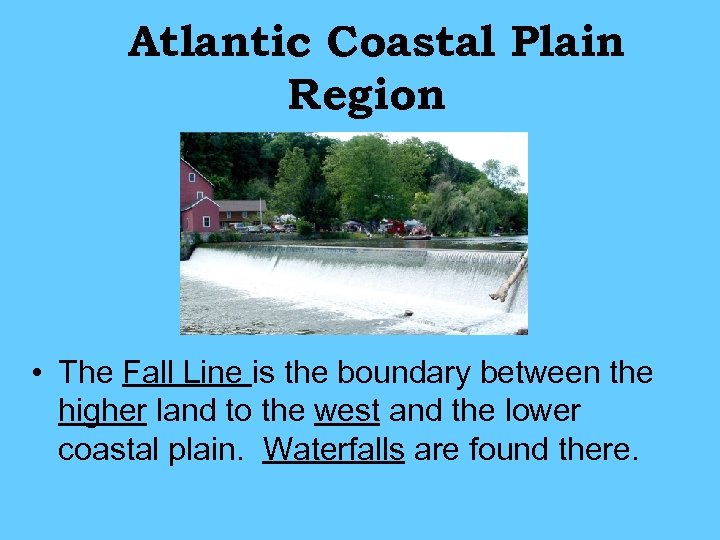 Atlantic Coastal Plain Region

• The Fall Line is the boundary between the higher land to the west and the lower coastal plain. Waterfalls are found there.